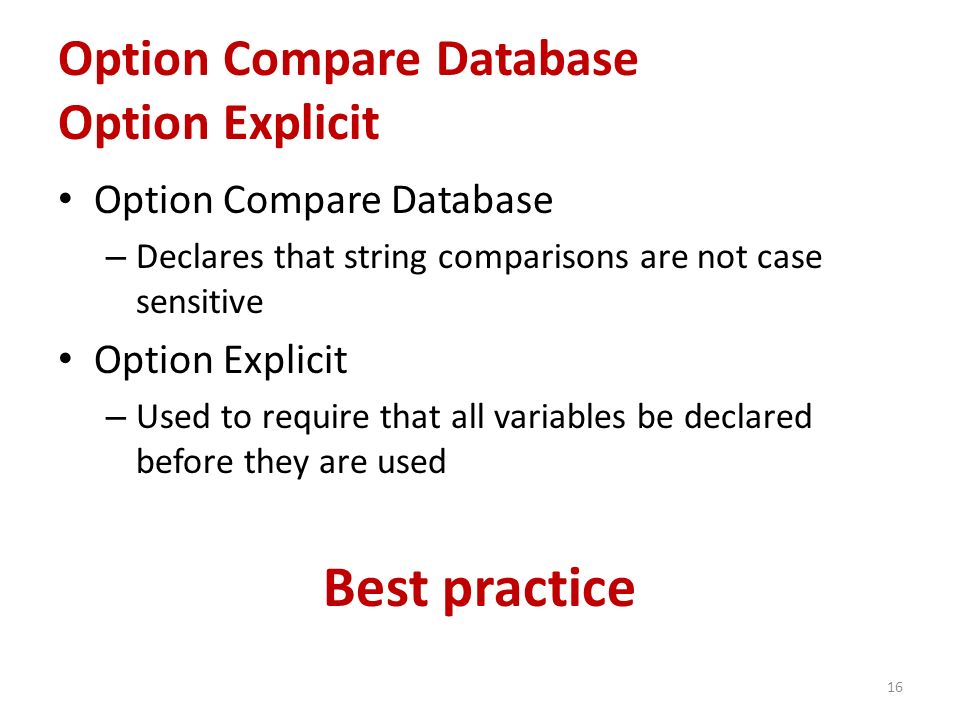 Option Compare Database
Option Explicit

• Option Compare Database
– Declares that string comparisons are not case sensitive

• Option Explicit
– Used to require that all variables be declared before they are used

Best practice

16